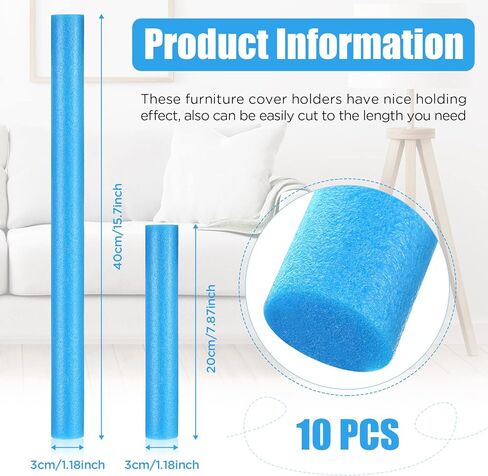 Product Information

These furniture cover holders have nice holding effect, also can be easily cut to the length you need

40cm/15.7inch

20cm/7.87inch

10 PCS

3cm/1.18inch 3cm/1.18inch